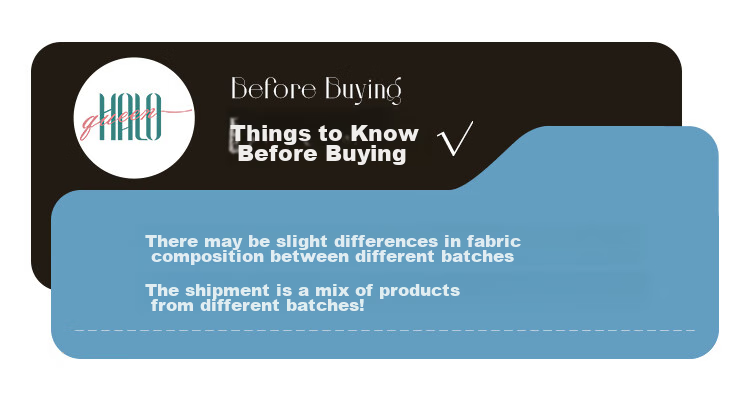 HALO
queen

Before Buying

Things to Know Before Buying √

There may be slight differences in fabric composition between different batches

The shipment is a mix of products from different batches!